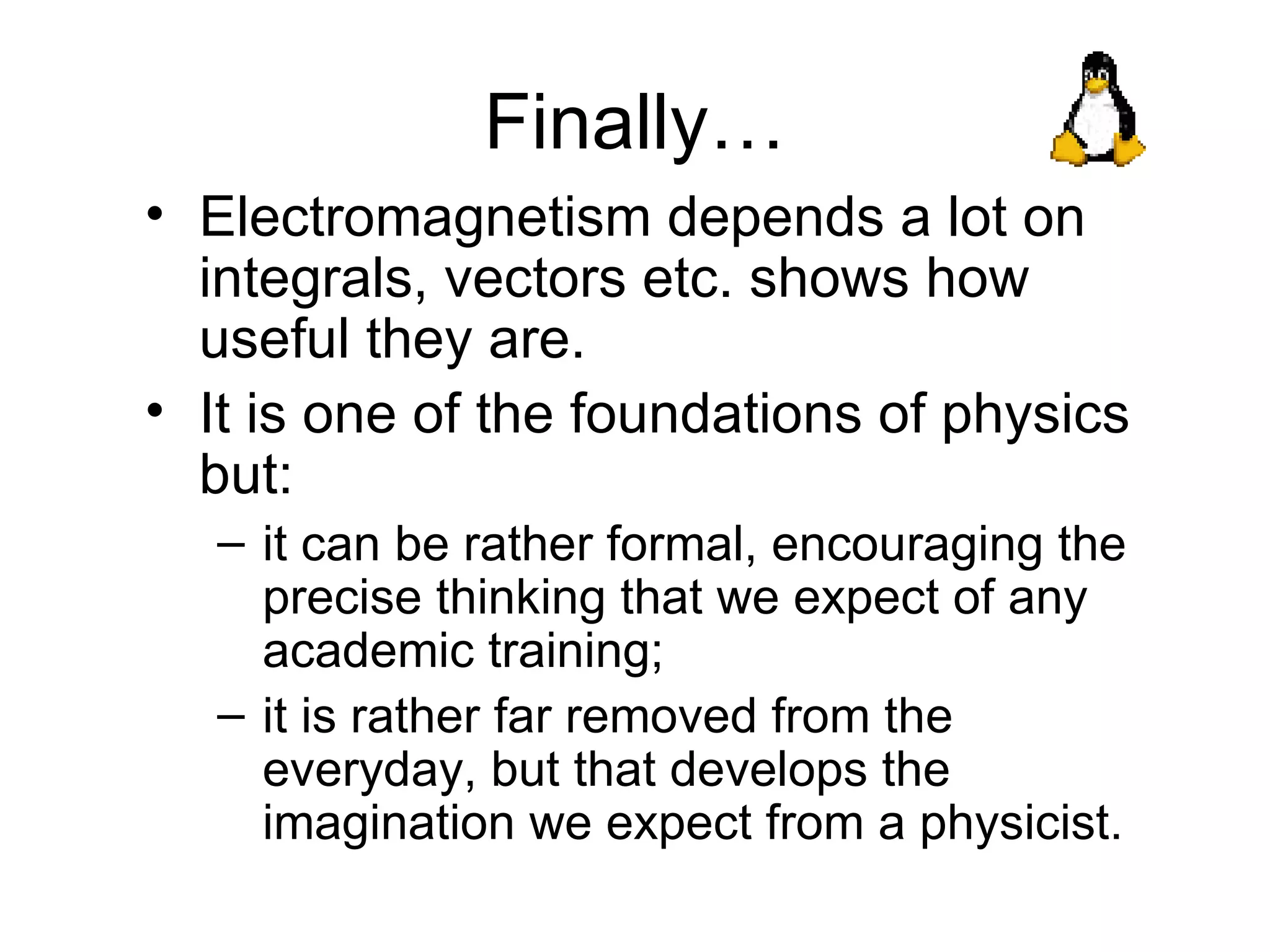 Finally…

• Electromagnetism depends a lot on integrals, vectors etc. shows how useful they are.

• It is one of the foundations of physics but:

– it can be rather formal, encouraging the precise thinking that we expect of any academic training;

– it is rather far removed from the everyday, but that develops the imagination we expect from a physicist.